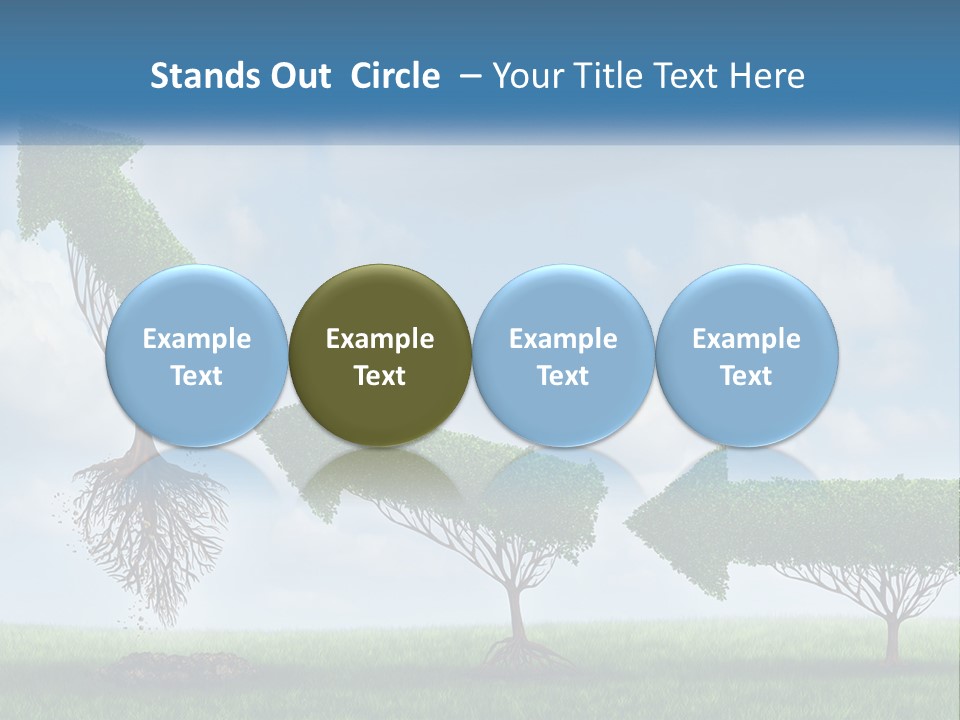 Stands Out Circle – Your Title Text Here

Example Text

Example Text

Example Text

Example Text